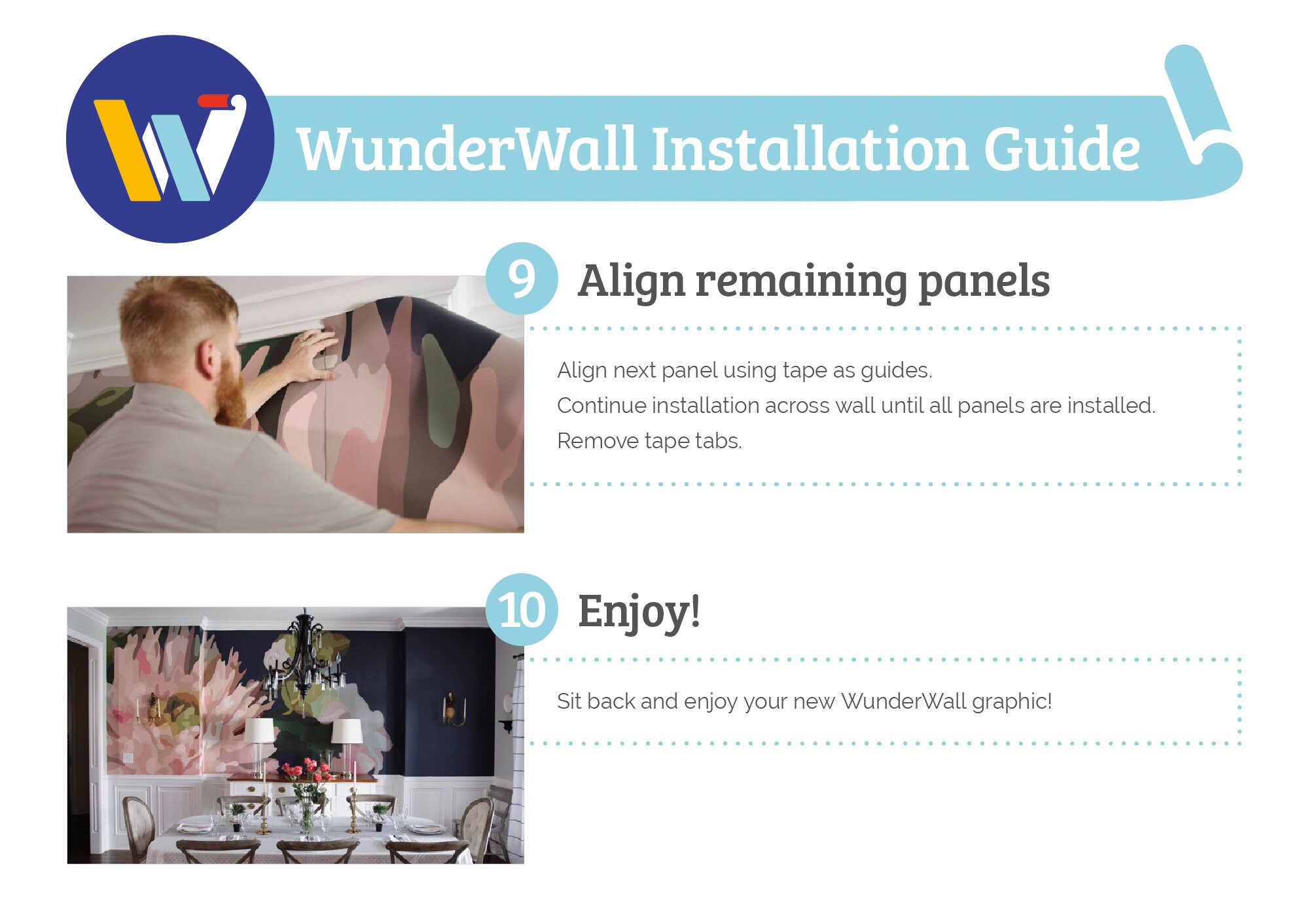 WunderWall Installation Guide

9 Align remaining panels

Align next panel using tape as guides.
Continue installation across wall until all panels are installed.
Remove tape tabs.

10 Enjoy!

Sit back and enjoy your new WunderWall graphic!